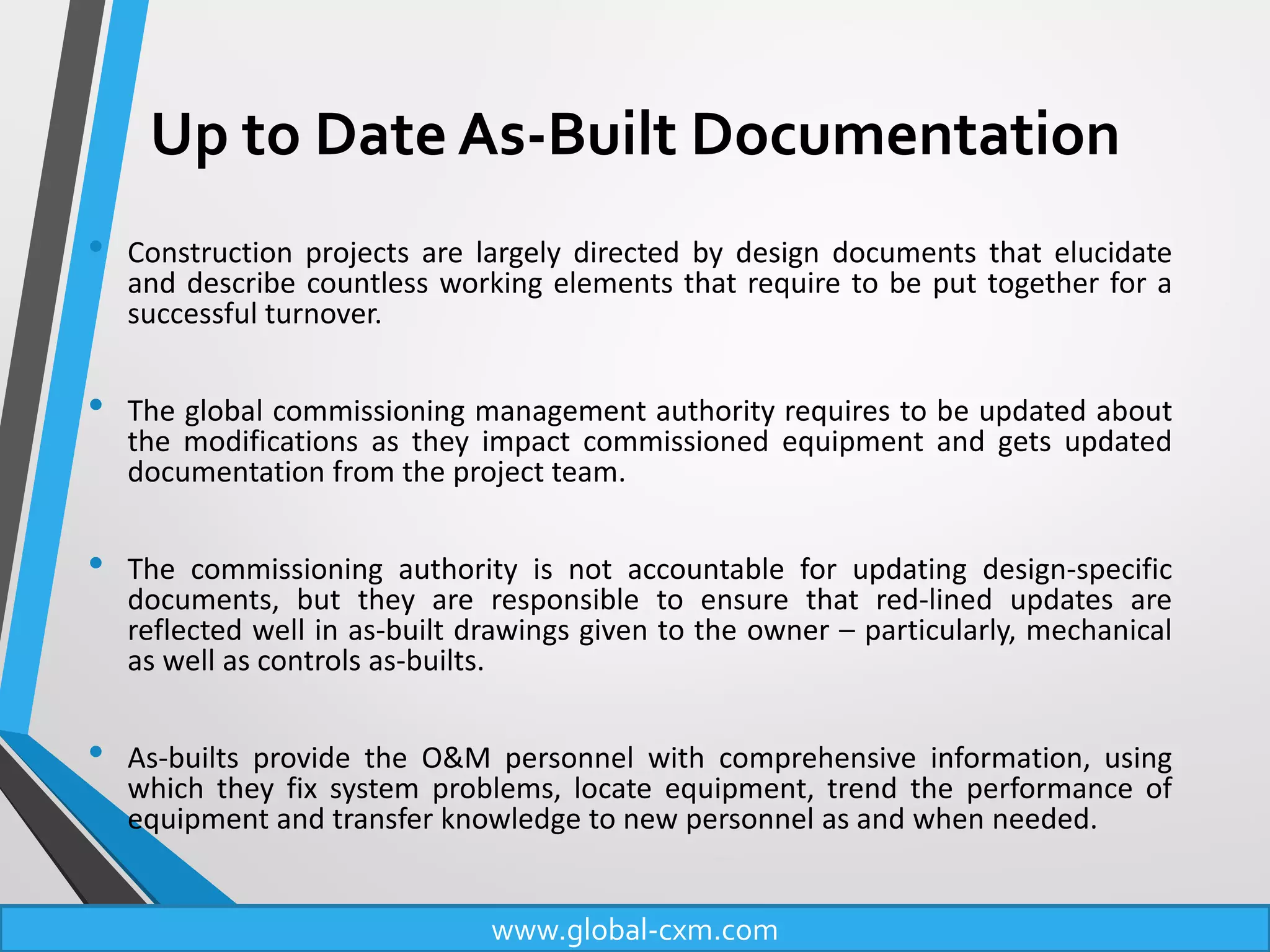 Up to Date As-Built Documentation

• Construction projects are largely directed by design documents that elucidate and describe countless working elements that require to be put together for a successful turnover.

• The global commissioning management authority requires to be updated about the modifications as they impact commissioned equipment and gets updated documentation from the project team.

• The commissioning authority is not accountable for updating design-specific documents, but they are responsible to ensure that red-lined updates are reflected well in as-built drawings given to the owner – particularly, mechanical as well as controls as-builts.

• As-builts provide the O&M personnel with comprehensive information, using which they fix system problems, locate equipment, trend the performance of equipment and transfer knowledge to new personnel as and when needed.

www.global-cxm.com